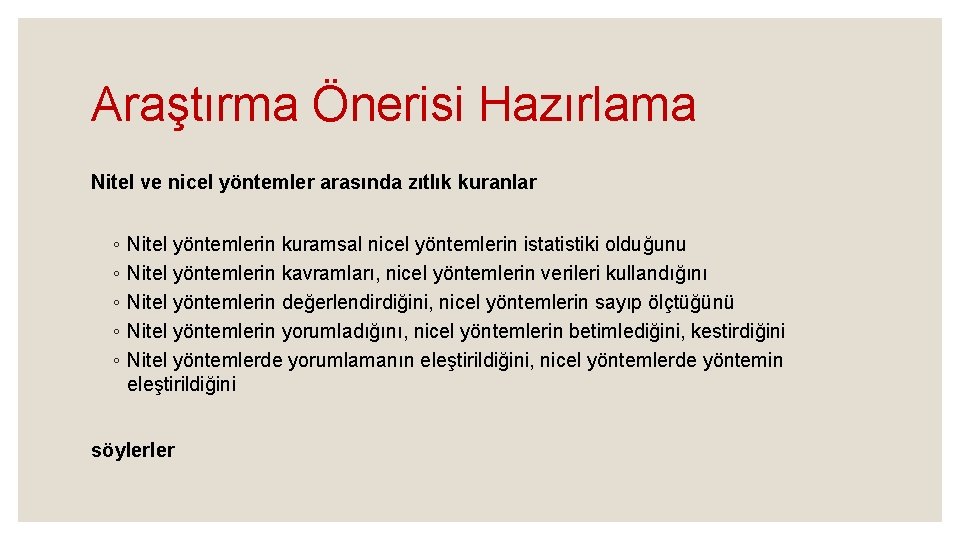 Araştırma Önerisi Hazırlama

Nitel ve nicel yöntemler arasında zıtlık kuranlar

◦ Nitel yöntemlerin kuramsal nicel yöntemlerin istatistiki olduğunu
◦ Nitel yöntemlerin kavramları, nicel yöntemlerin verileri kullandığını
◦ Nitel yöntemlerin değerlendirdiğini, nicel yöntemlerin sayıp ölçtüğünü
◦ Nitel yöntemlerin yorumladığını, nicel yöntemlerin betimlediğini, kestirdiğini
◦ Nitel yöntemlerde yorumlamanın eleştirildiğini, nicel yöntemlerde yöntemin eleştirildiğini

söylerler